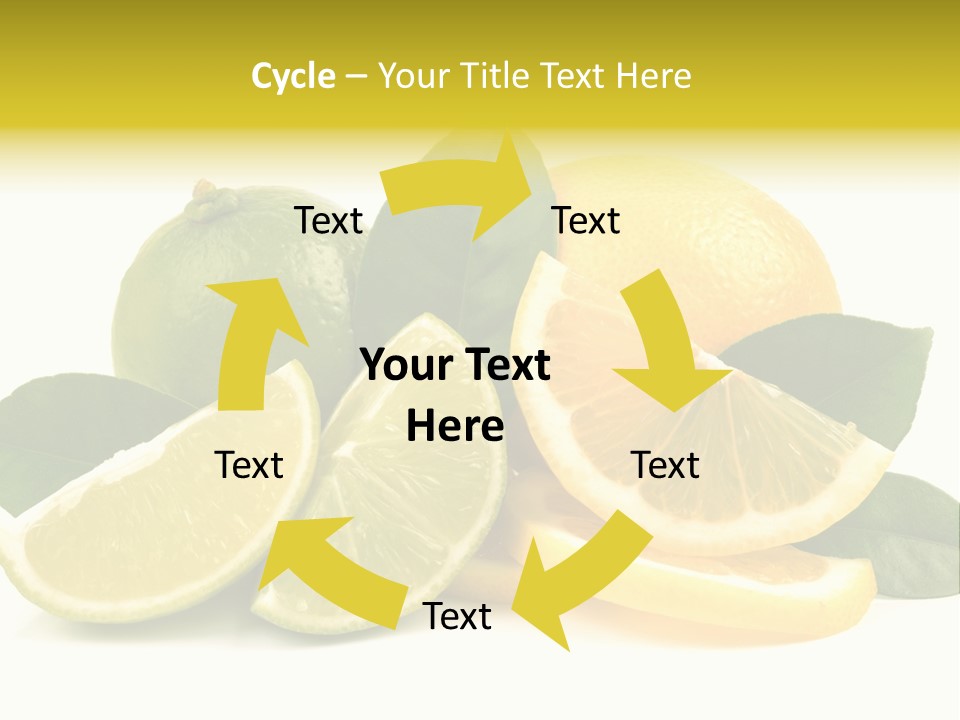 Cycle – Your Title Text Here

Text

Text

Your Text Here

Text

Text

Text